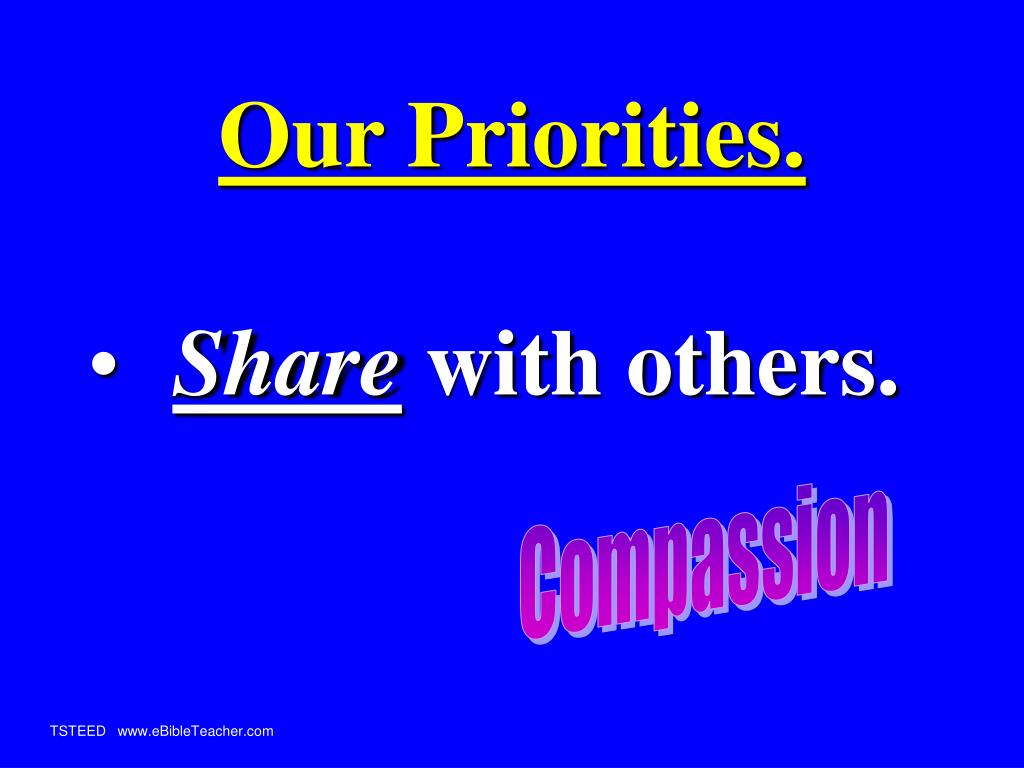 Our Priorities.

• Share with others.

Compassion

TSTEED www.eBibleTeacher.com